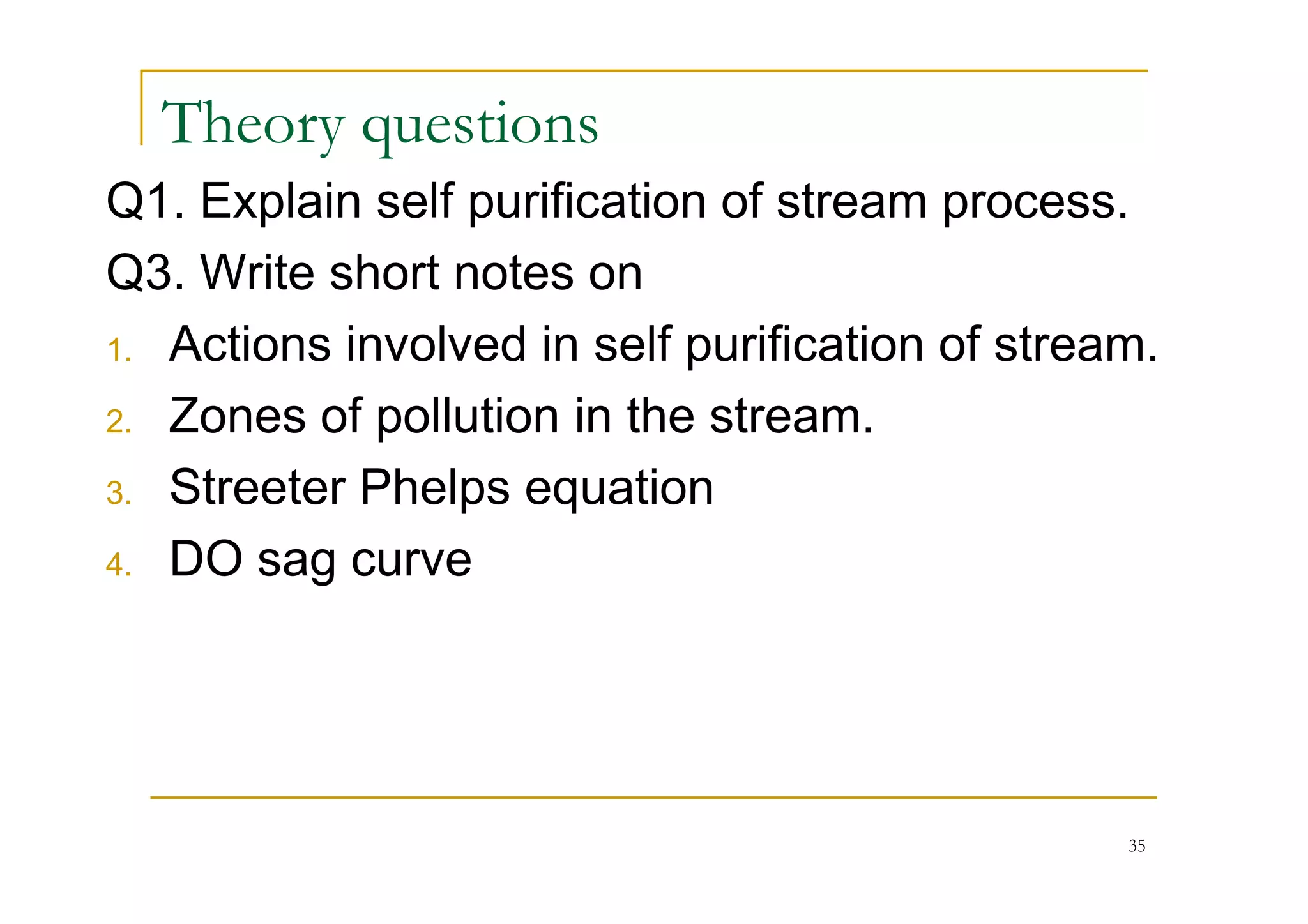 Theory questions

Q1. Explain self purification of stream process.

Q3. Write short notes on

1. Actions involved in self purification of stream.
2. Zones of pollution in the stream.
3. Streeter Phelps equation
4. DO sag curve

35